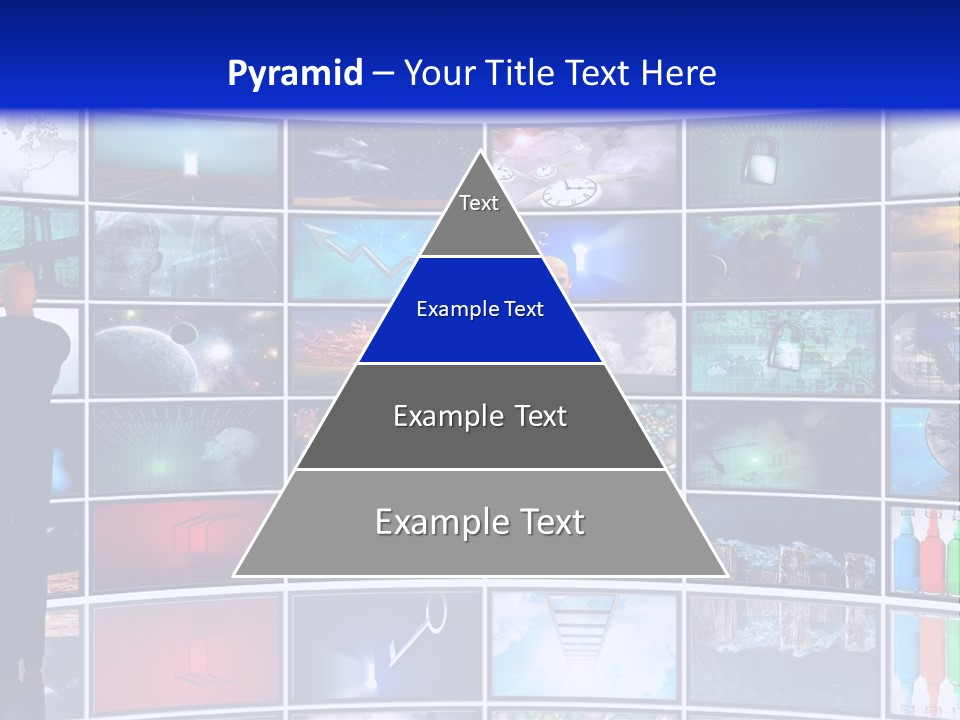 Pyramid – Your Title Text Here

Text

Example Text

Example Text

Example Text